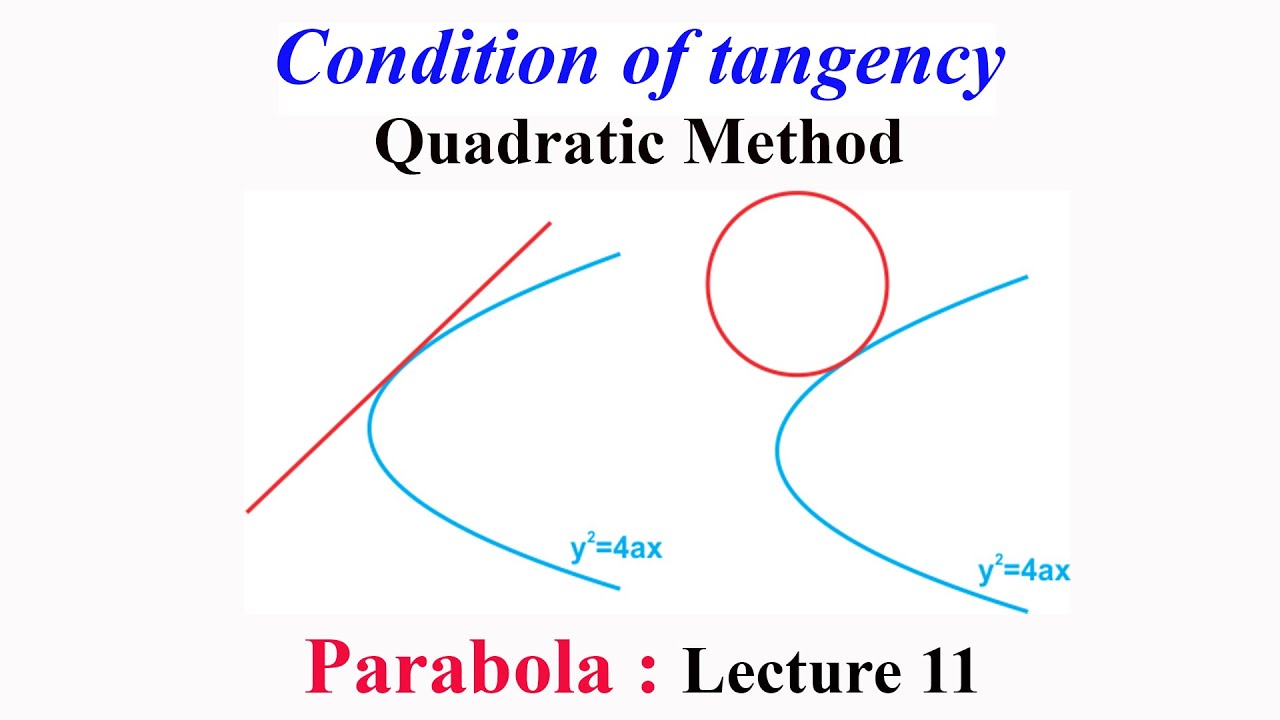 Condition of tangency
Quadratic Method

$y^2=4ax$

$y^2=4ax$

Parabola : Lecture 11